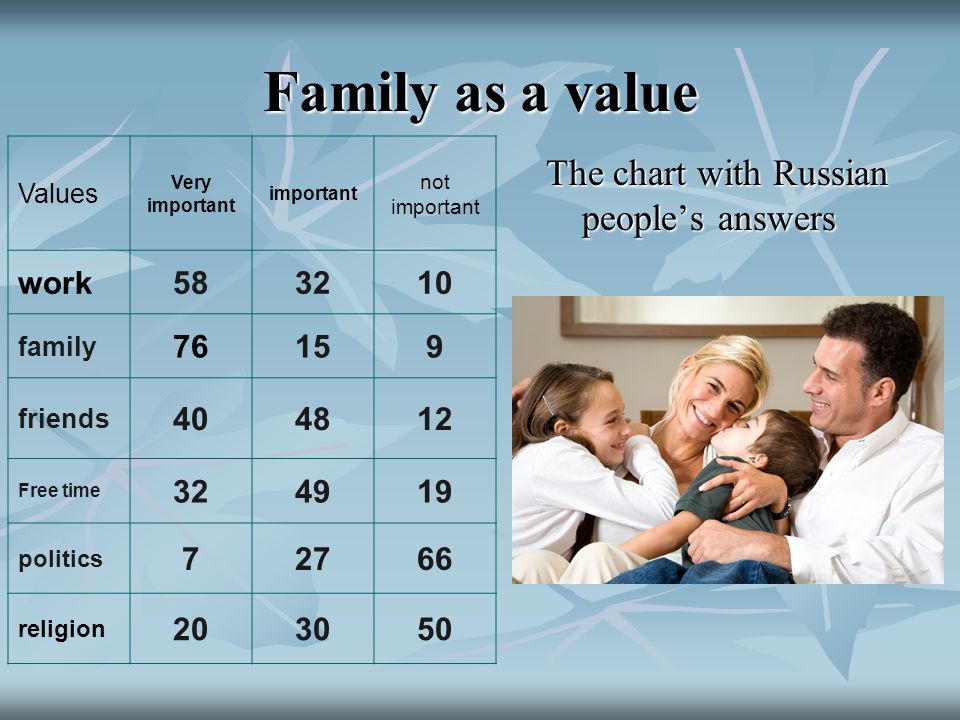 Family as a value

| Values | Very important | important | not important |
|---|---|---|---|
| work | 58 | 32 | 10 |
| family | 76 | 15 | 9 |
| friends | 40 | 48 | 12 |
| Free time | 32 | 49 | 19 |
| politics | 7 | 27 | 66 |
| religion | 20 | 30 | 50 |

The chart with Russian people's answers